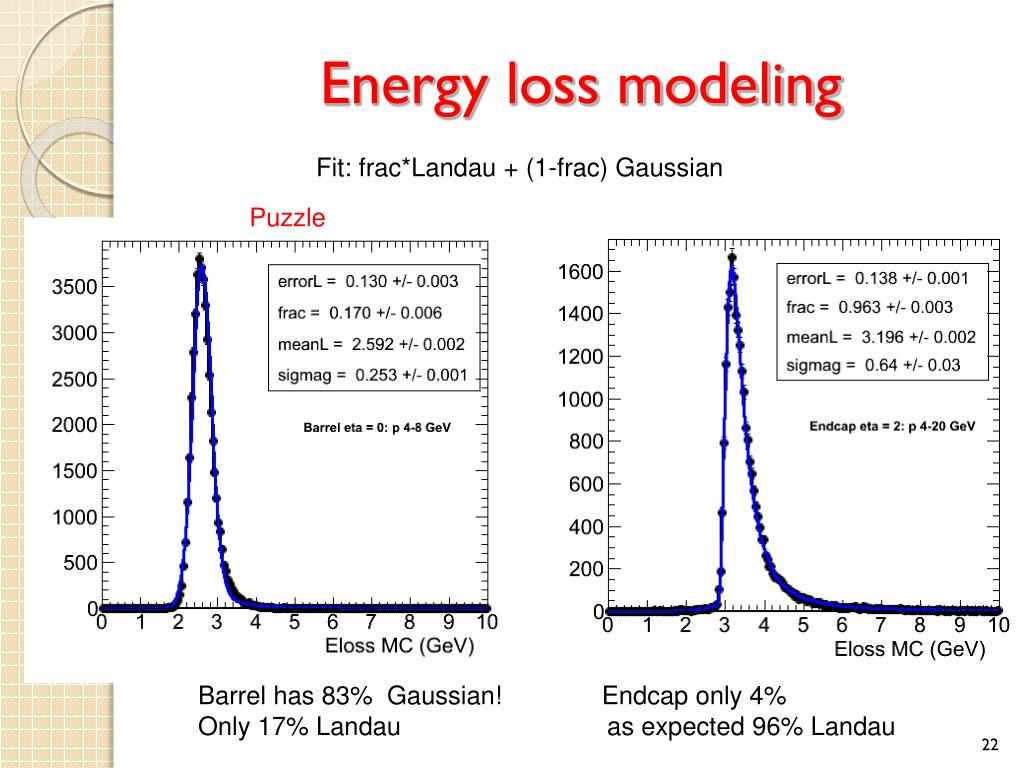 Energy loss modeling

Fit: frac*Landau + (1-frac) Gaussian

Puzzle

3500
3000
2500
2000
1500
1000
500
0

errorL = 0.130 +/- 0.003
frac = 0.170 +/- 0.006
meanL = 2.592 +/- 0.002
sigmag = 0.253 +/- 0.001

Barrel eta = 0: p 4-8 GeV

0 1 2 3 4 5 6 7 8 9 10
Eloss MC (GeV)

1600
1400
1200
1000
800
600
400
200
0

errorL = 0.138 +/- 0.001
frac = 0.963 +/- 0.003
meanL = 3.196 +/- 0.002
sigmag = 0.64 +/- 0.03

Endcap eta = 2: p 4-20 GeV

0 1 2 3 4 5 6 7 8 9 10
Eloss MC (GeV)

Barrel has 83% Gaussian!
Only 17% Landau

Endcap only 4%
as expected 96% Landau

22